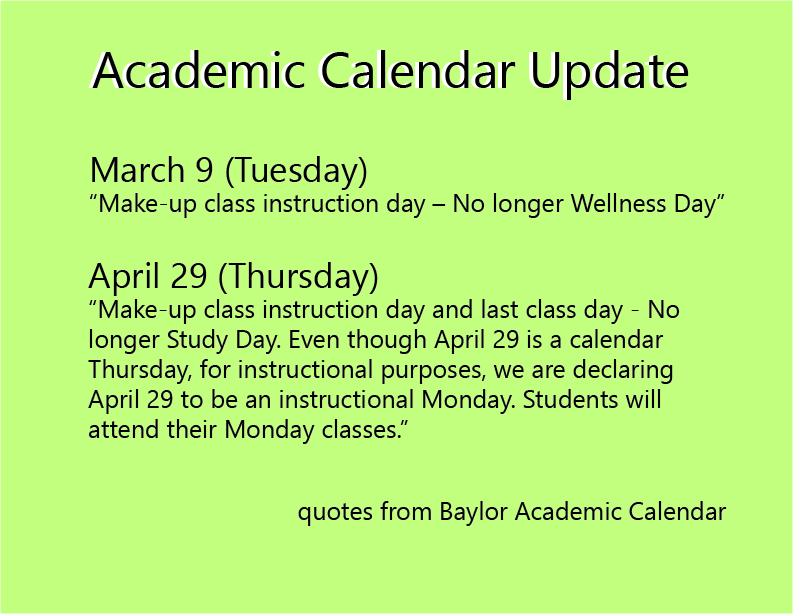 Academic Calendar Update

March 9 (Tuesday)
“Make-up class instruction day – No longer Wellness Day”

April 29 (Thursday)
“Make-up class instruction day and last class day - No longer Study Day. Even though April 29 is a calendar Thursday, for instructional purposes, we are declaring April 29 to be an instructional Monday. Students will attend their Monday classes.”

quotes from Baylor Academic Calendar